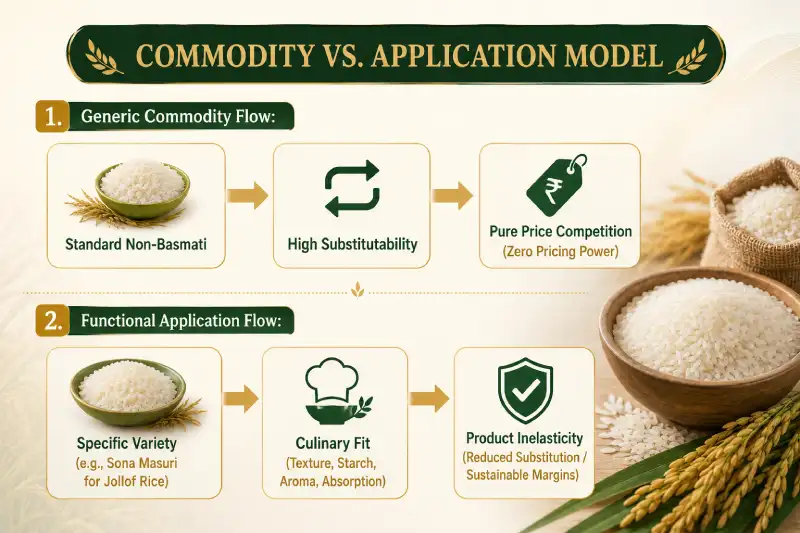 COMMODITY VS. APPLICATION MODEL

1. Generic Commodity Flow:

Standard Non-Basmati

High Substitutability

₹

Pure Price Competition (Zero Pricing Power)

2. Functional Application Flow:

Specific Variety (e.g., Sona Masuri for Jollof Rice)

Culinary Fit (Texture, Starch, Aroma, Absorption)

Product Inelasticity (Reduced Substitution / Sustainable Margins)